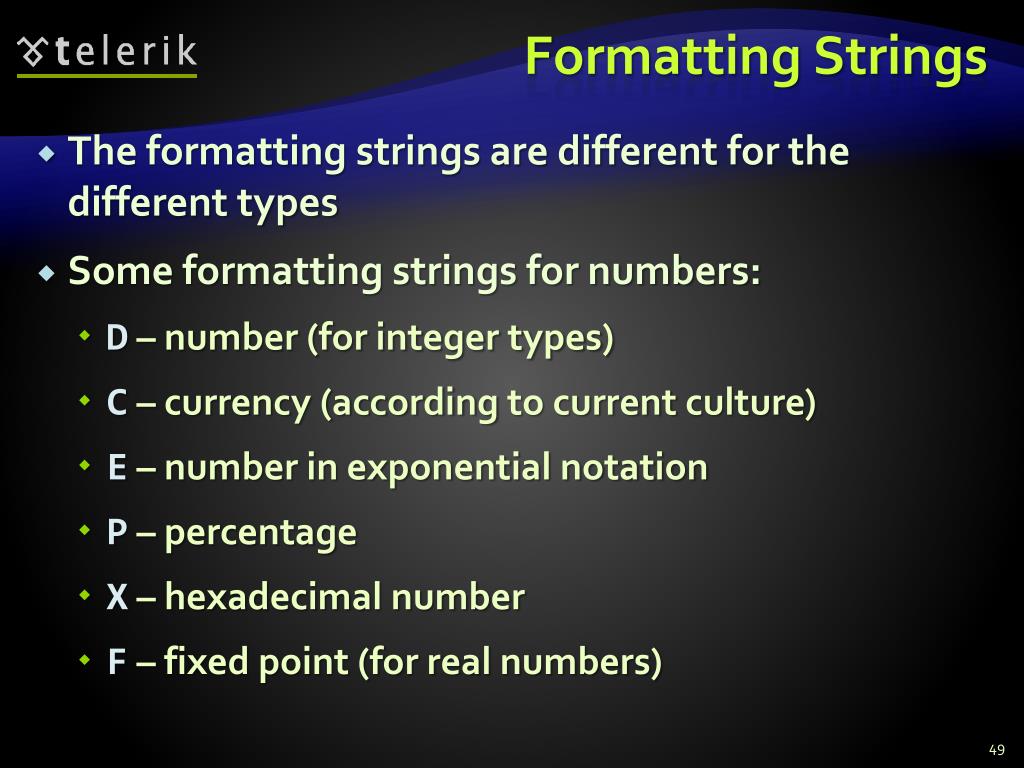 telerik

Formatting Strings

The formatting strings are different for the different types

Some formatting strings for numbers:

D – number (for integer types)

C – currency (according to current culture)

E – number in exponential notation

P – percentage

X – hexadecimal number

F – fixed point (for real numbers)

49